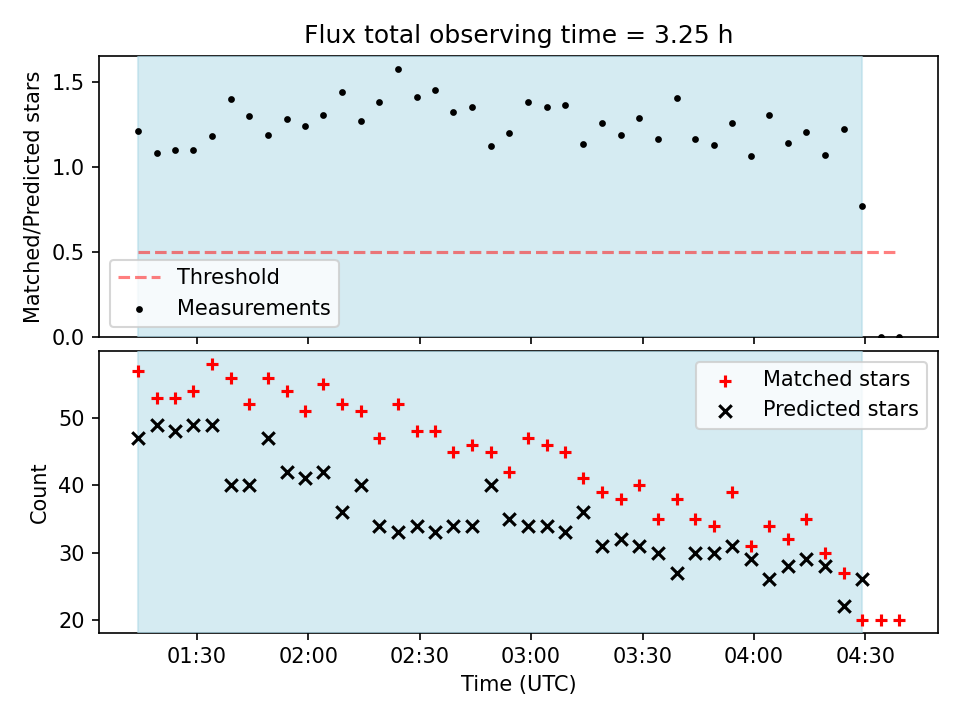 Flux total observing time = 3.25 h

Matched/Predicted stars
1.5
1.0
0.5
0.0
Threshold
Measurements

Count
50
40
30
20
Matched stars
Predicted stars

01:30
02:00
02:30
03:00
03:30
04:00
04:30
Time (UTC)